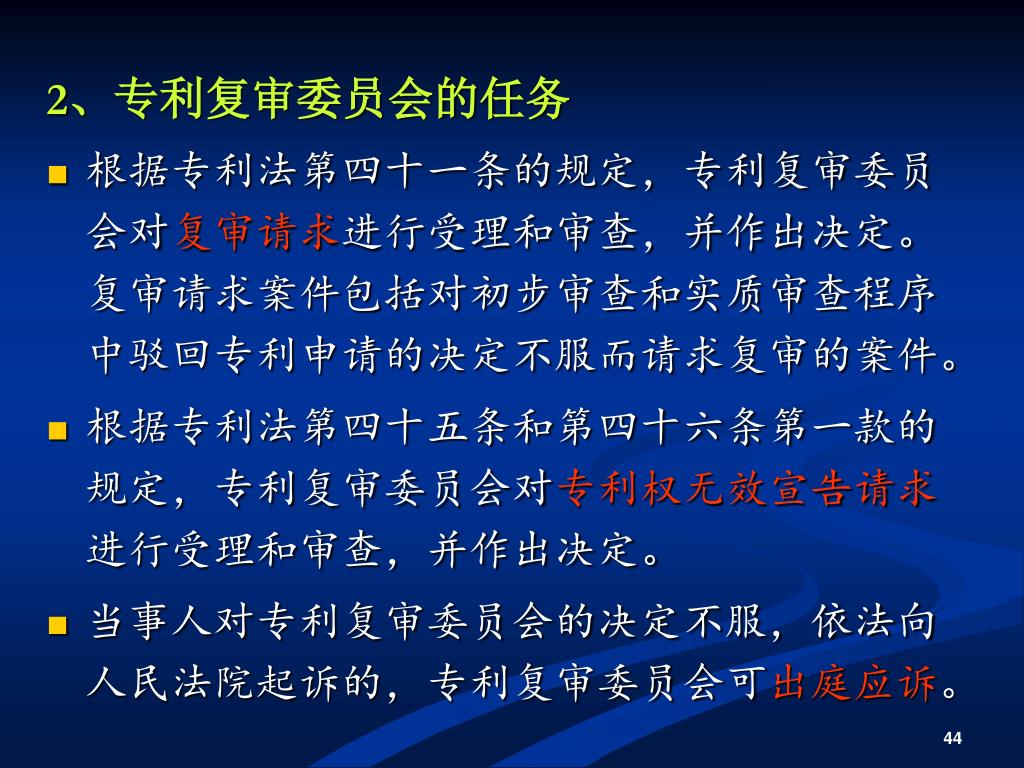 2、专利复审委员会的任务

■ 根据专利法第四十一条的规定，专利复审委员会对复审请求进行受理和审查，并作出决定。复审请求案件包括对初步审查和实质审查程序中驳回专利申请的决定不服而请求复审的案件。

■ 根据专利法第四十五条和第四十六条第一款的规定，专利复审委员会对专利权无效宣告请求进行受理和审查，并作出决定。

■ 当事人对专利复审委员会的决定不服，依法向人民法院起诉的，专利复审委员会可出庭应诉。

44